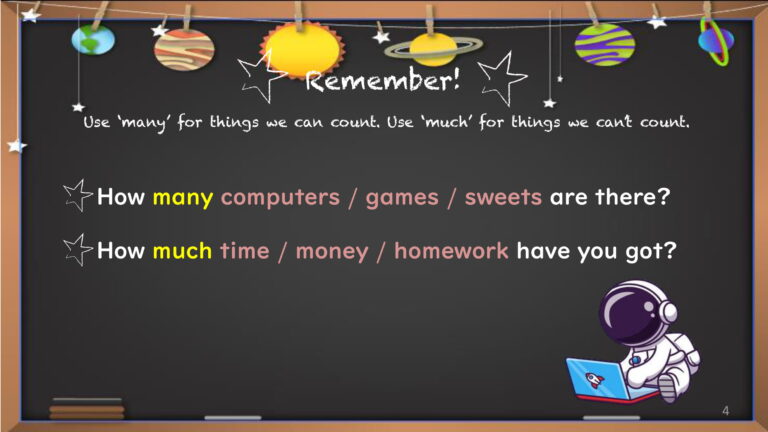 Remember!

Use 'many' for things we can count. Use 'much' for things we can't count.

How many computers / games / sweets are there?

How much time / money / homework have you got?

4